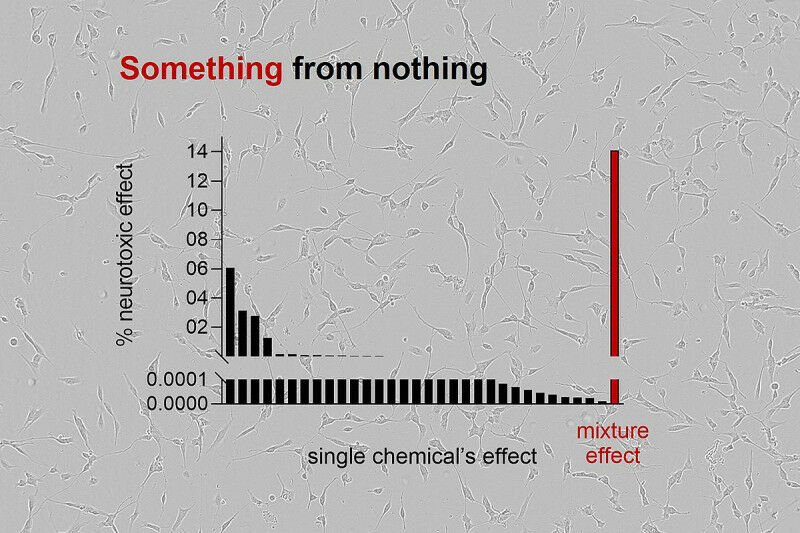 Something from nothing

% neurotoxic effect

14
12
10
08
06
04
02

0.0001
0.0000

single chemical's effect

mixture effect